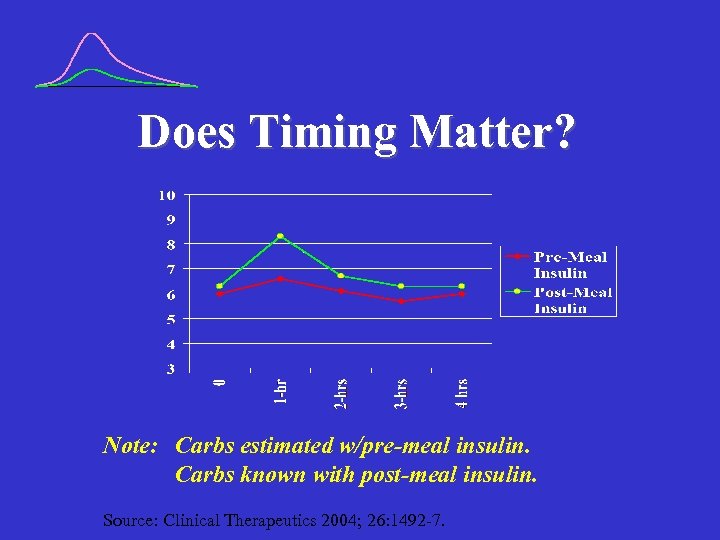 Does Timing Matter?

10
9
8
7
6
5
4
3

0
1-hr
2-hrs
3-hrs
4 hrs

Pre-Meal Insulin
Post-Meal Insulin

Note: Carbs estimated w/pre-meal insulin.
Carbs known with post-meal insulin.

Source: Clinical Therapeutics 2004; 26:1492-7.